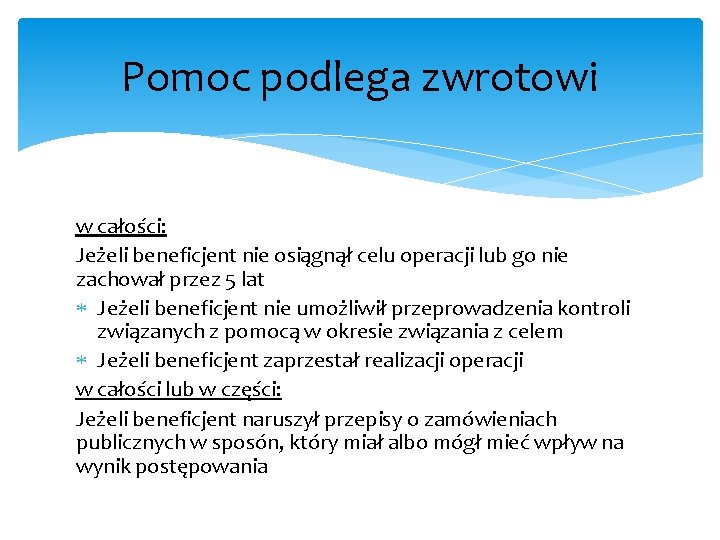 Pomoc podlega zwrotowi

w całości:

Jeżeli beneficjent nie osiągnął celu operacji lub go nie zachował przez 5 lat

* Jeżeli beneficjent nie umożliwił przeprowadzenia kontroli związanych z pomocą w okresie związania z celem
* Jeżeli beneficjent zaprzestał realizacji operacji

w całości lub w części:

Jeżeli beneficjent naruszył przepisy o zamówieniach publicznych w sposón, który miał albo mógł mieć wpływ na wynik postępowania